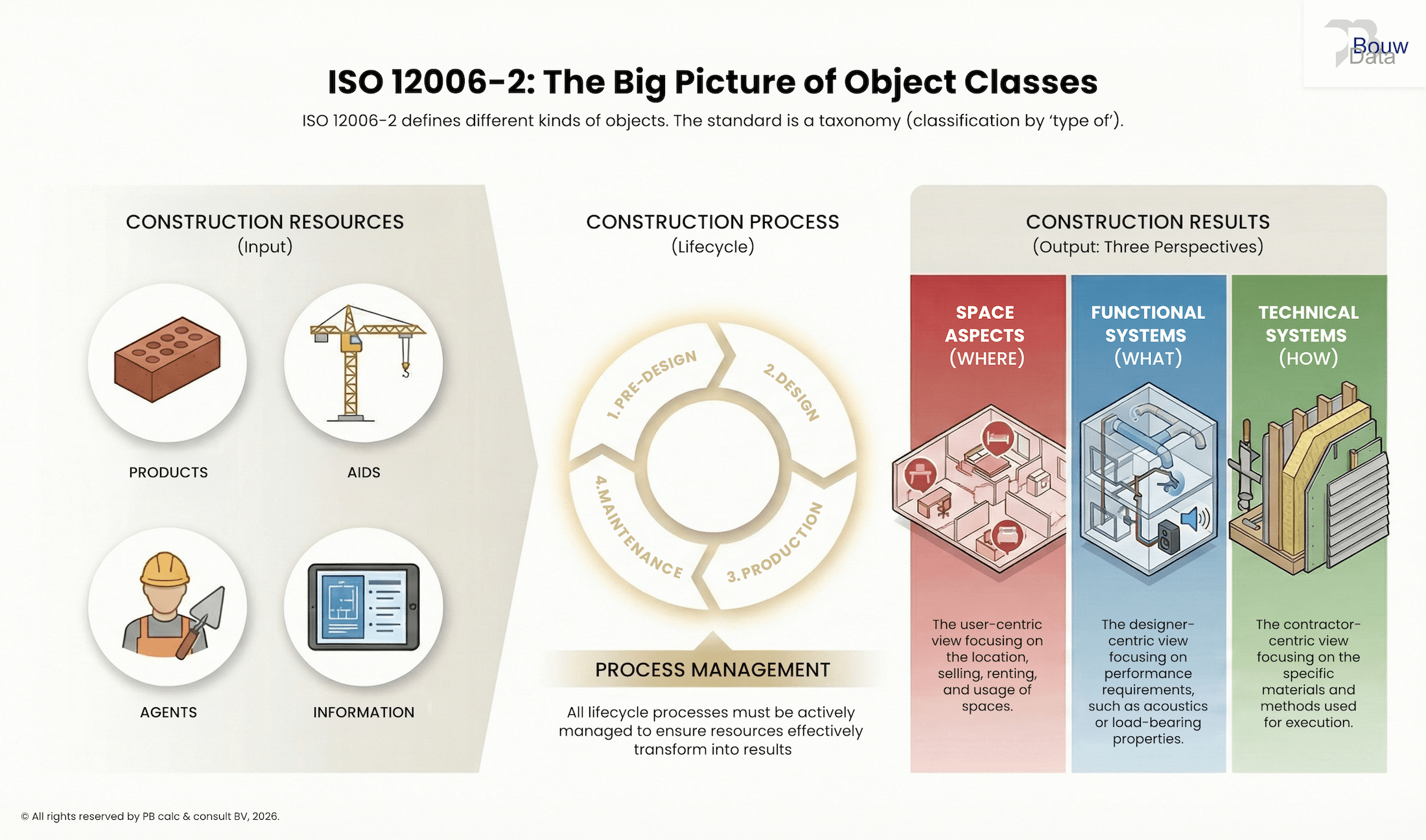 Bouw Data

ISO 12006-2: The Big Picture of Object Classes

ISO 12006-2 defines different kinds of objects. The standard is a taxonomy (classification by 'type of').

CONSTRUCTION RESOURCES
(Input)

PRODUCTS

AIDS

AGENTS

INFORMATION

CONSTRUCTION PROCESS
(Lifecycle)

1. PRE-DESIGN

2. DESIGN

3. PRODUCTION

4. MAINTENANCE

PROCESS MANAGEMENT

All lifecycle processes must be actively managed to ensure resources effectively transform into results

CONSTRUCTION RESULTS
(Output: Three Perspectives)

SPACE ASPECTS
(WHERE)

The user-centric view focusing on the location, selling, renting, and usage of spaces.

FUNCTIONAL SYSTEMS
(WHAT)

The designer-centric view focusing on performance requirements, such as acoustics or load-bearing properties.

TECHNICAL SYSTEMS
(HOW)

The contractor-centric view focusing on the specific materials and methods used for execution.

© All rights reserved by PB calc & consult BV, 2026.